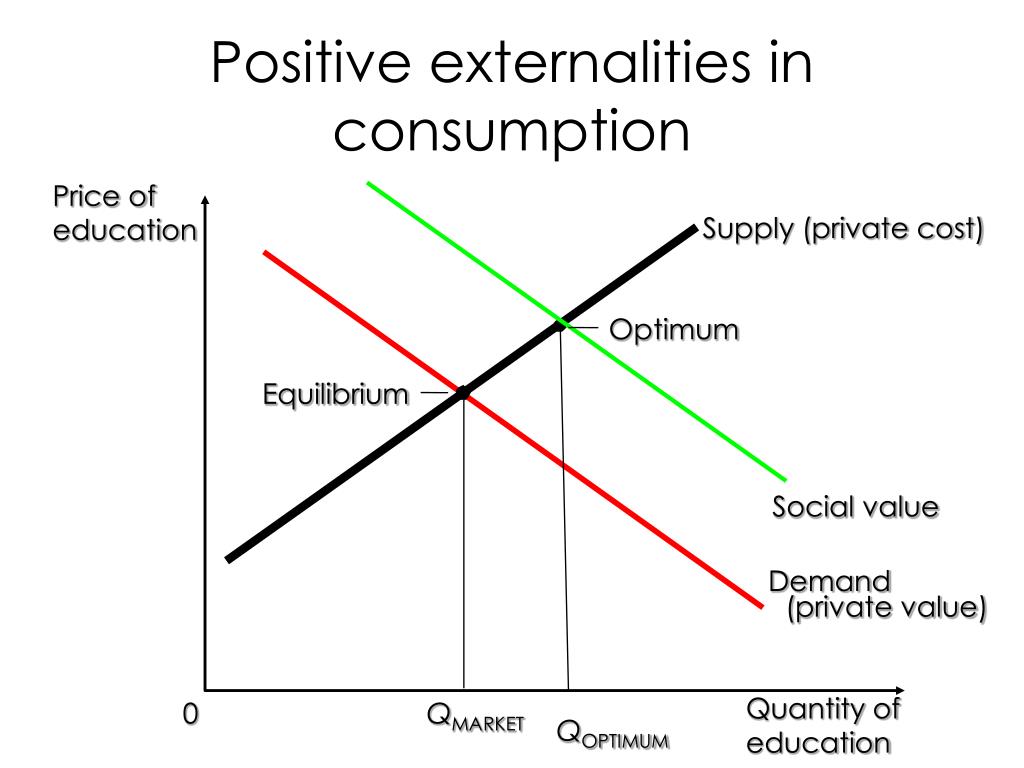 Positive externalities in consumption

Price of education

Supply (private cost)

Optimum

Equilibrium

Social value

Demand (private value)

0

$Q_{MARKET}$

$Q_{OPTIMUM}$

Quantity of education